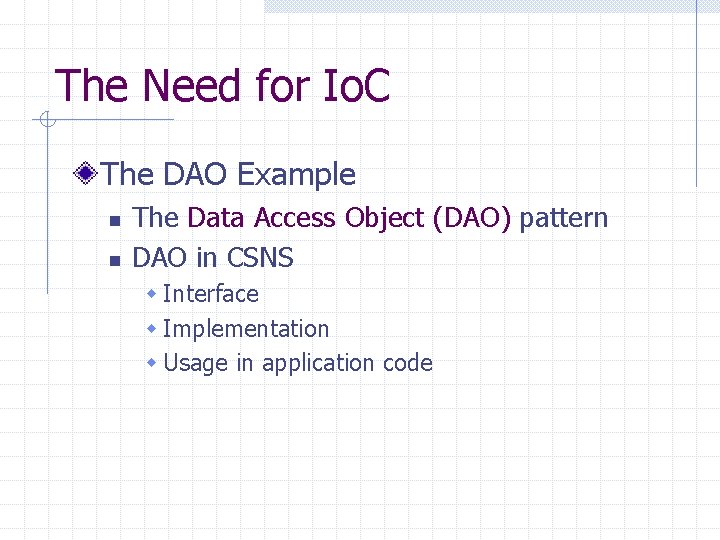 The Need for IoC

The DAO Example

The Data Access Object (DAO) pattern

DAO in CSNS

Interface

Implementation

Usage in application code